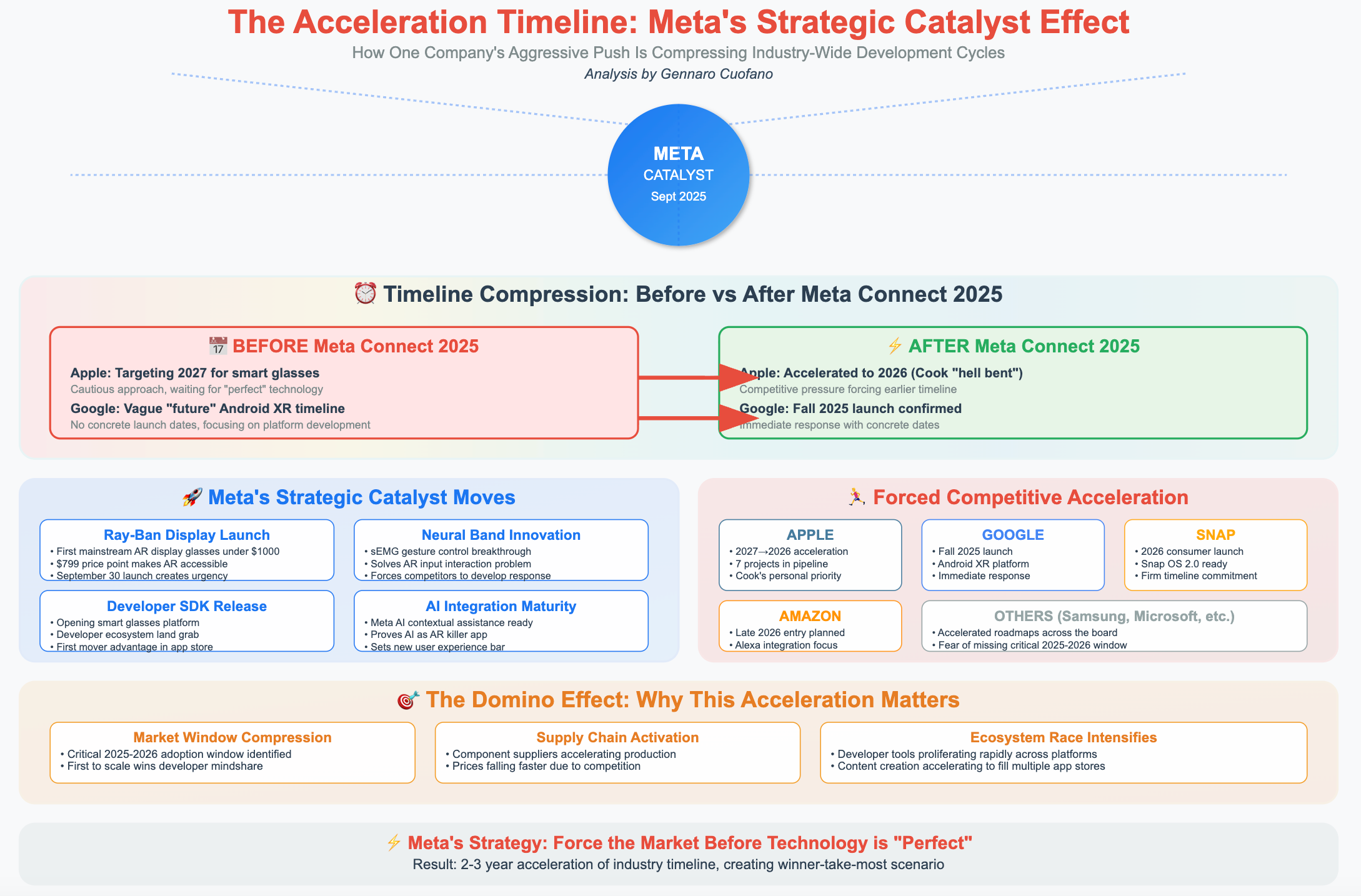 The Acceleration Timeline: Meta's Strategic Catalyst Effect

How One Company's Aggressive Push Is Compressing Industry-Wide Development Cycles

Analysis by Gennaro Cuofano

META
CATALYST
Sept 2025

⏰ Timeline Compression: Before vs After Meta Connect 2025

📅 BEFORE Meta Connect 2025

Apple: Targeting 2027 for smart glasses
Cautious approach, waiting for "perfect" technology

Google: Vague "future" Android XR timeline
No concrete launch dates, focusing on platform development

⚡ AFTER Meta Connect 2025

Apple: Accelerated to 2026 (Cook "hell bent")
Competitive pressure forcing earlier timeline

Google: Fall 2025 launch confirmed
Immediate response with concrete dates

🚀 Meta's Strategic Catalyst Moves

Ray-Ban Display Launch
• First mainstream AR display glasses under $1000
• $799 price point makes AR accessible
• September 30 launch creates urgency

Neural Band Innovation
• sEMG gesture control breakthrough
• Solves AR input interaction problem
• Forces competitors to develop response

Developer SDK Release
• Opening smart glasses platform
• Developer ecosystem land grab
• First mover advantage in app store

AI Integration Maturity
• Meta AI contextual assistance ready
• Proves AI as AR killer app
• Sets new user experience bar

🏃 Forced Competitive Acceleration

APPLE
• 2027→2026 acceleration
• 7 projects in pipeline
• Cook's personal priority

GOOGLE
• Fall 2025 launch
• Android XR platform
• Immediate response

SNAP
• 2026 consumer launch
• Snap OS 2.0 ready
• Firm timeline commitment

AMAZON
• Late 2026 entry planned
• Alexa integration focus

OTHERS (Samsung, Microsoft, etc.)
• Accelerated roadmaps across the board
• Fear of missing critical 2025-2026 window

🎯 The Domino Effect: Why This Acceleration Matters

Market Window Compression
• Critical 2025-2026 adoption window identified
• First to scale wins developer mindshare

Supply Chain Activation
• Component suppliers accelerating production
• Prices falling faster due to competition

Ecosystem Race Intensifies
• Developer tools proliferating rapidly across platforms
• Content creation accelerating to fill multiple app stores

⚡ Meta's Strategy: Force the Market Before Technology is "Perfect"
Result: 2-3 year acceleration of industry timeline, creating winner-take-most scenario